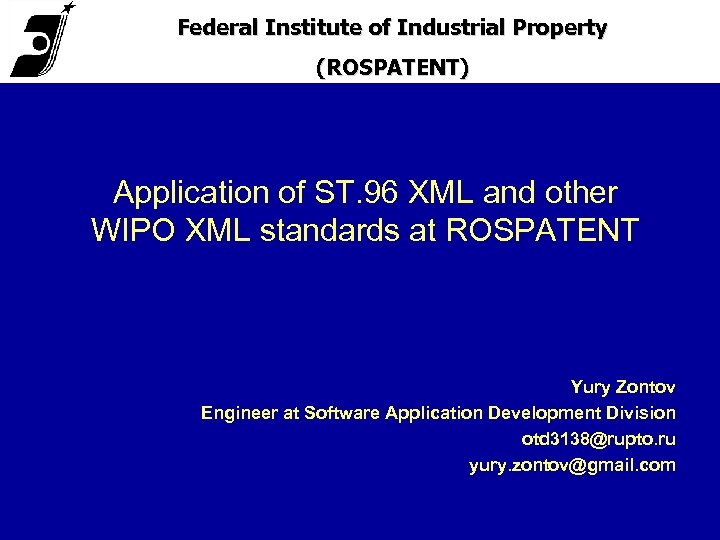 Federal Institute of Industrial Property
(ROSPATENT)

Application of ST.96 XML and other WIPO XML standards at ROSPATENT

Yury Zontov
Engineer at Software Application Development Division
otd3138@rupto.ru
yury.zontov@gmail.com